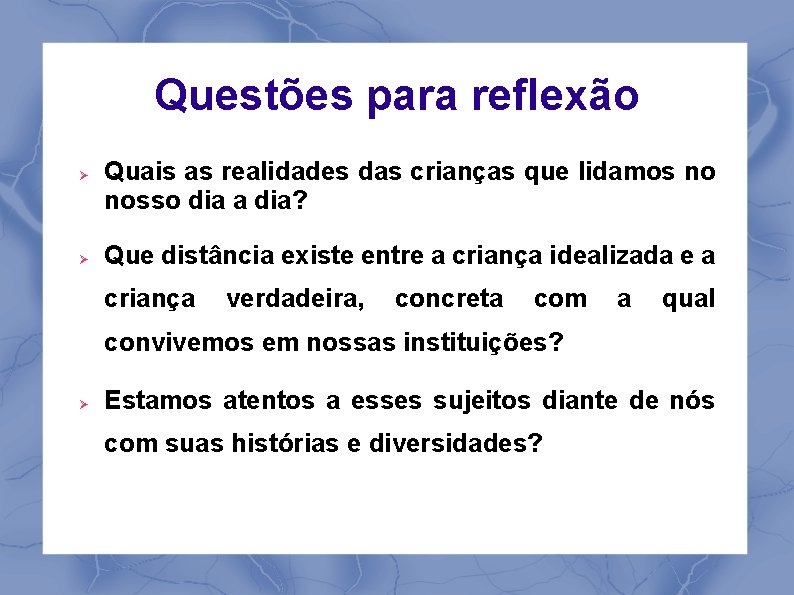 Questões para reflexão

➢ Quais as realidades das crianças que lidamos no nosso dia a dia?

➢ Que distância existe entre a criança idealizada e a criança verdadeira, concreta com a qual convivemos em nossas instituições?

➢ Estamos atentos a esses sujeitos diante de nós com suas histórias e diversidades?